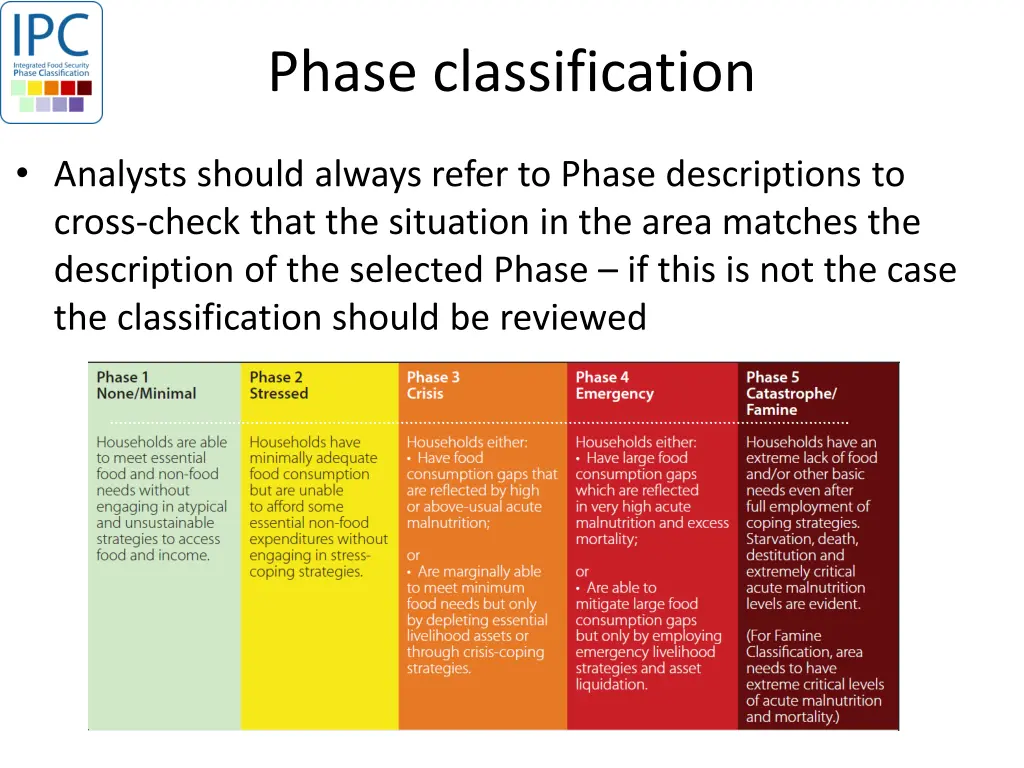 IPC
Integrated Food Security Phase Classification

Phase classification

• Analysts should always refer to Phase descriptions to cross-check that the situation in the area matches the description of the selected Phase – if this is not the case the classification should be reviewed

| Phase 1 None/Minimal | Phase 2 Stressed | Phase 3 Crisis | Phase 4 Emergency | Phase 5 Catastrophe/ Famine |
|---|---|---|---|---|
| Households are able to meet essential food and non-food needs without engaging in atypical and unsustainable strategies to access food and income. | Households have minimally adequate food consumption but are unable to afford some essential non-food expenditures without engaging in stress-coping strategies. | Households either: • Have food consumption gaps that are reflected by high or above-usual acute malnutrition; or • Are marginally able to meet minimum food needs but only by depleting essential livelihood assets or through crisis-coping strategies. | Households either: • Have large food consumption gaps which are reflected in very high acute malnutrition and excess mortality; or • Are able to mitigate large food consumption gaps but only by employing emergency livelihood strategies and asset liquidation. | Households have an extreme lack of food and/or other basic needs even after full employment of coping strategies. Starvation, death, destitution and extremely critical acute malnutrition levels are evident. (For Famine Classification, area needs to have extreme critical levels of acute malnutrition and mortality.) |